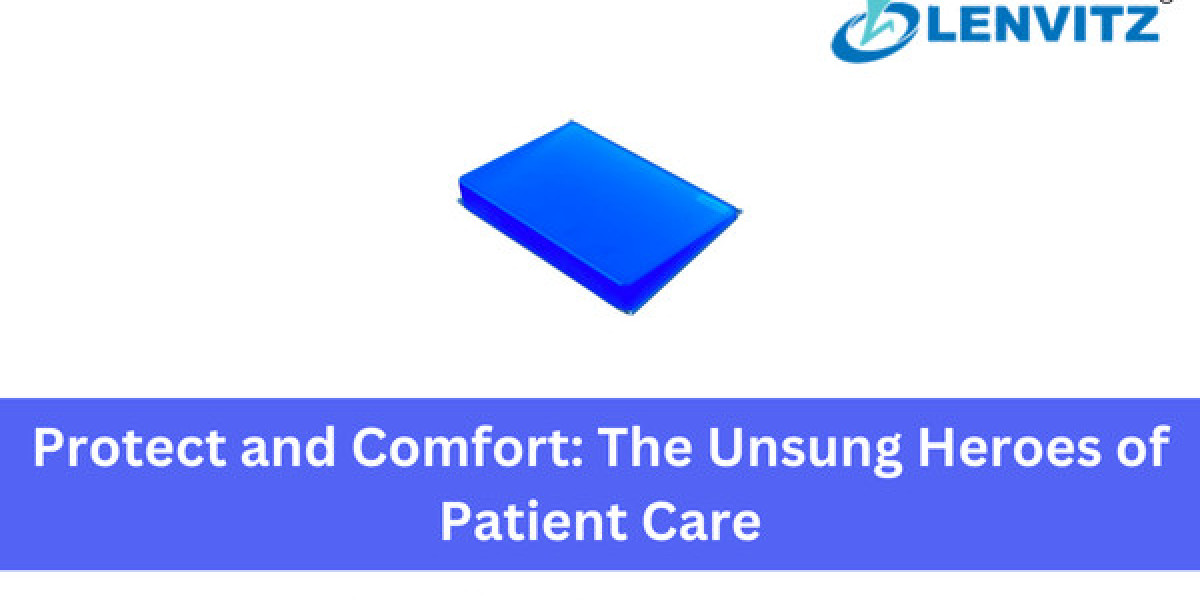 LENVITZ

Protect and Comfort: The Unsung Heroes of Patient Care